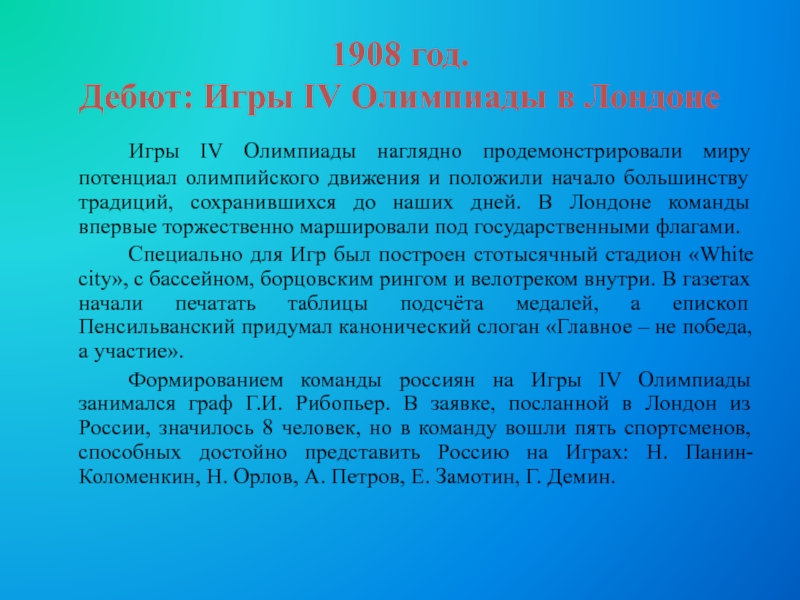 1908 год.
Дебют: Игры IV Олимпиады в Лондоне

Игры IV Олимпиады наглядно продемонстрировали миру потенциал олимпийского движения и положили начало большинству традиций, сохранившихся до наших дней. В Лондоне команды впервые торжественно маршировали под государственными флагами.

Специально для Игр был построен стотысячный стадион «White city», с бассейном, борцовским рингом и велотреком внутри. В газетах начали печатать таблицы подсчёта медалей, а епископ Пенсильванский придумал канонический слоган «Главное – не победа, а участие».

Формированием команды россиян на Игры IV Олимпиады занимался граф Г.И. Рибопьер. В заявке, посланной в Лондон из России, значилось 8 человек, но в команду вошли пять спортсменов, способных достойно представить Россию на Играх: Н. Панин-Коломенкин, Н. Орлов, А. Петров, Е. Замотин, Г. Демин.